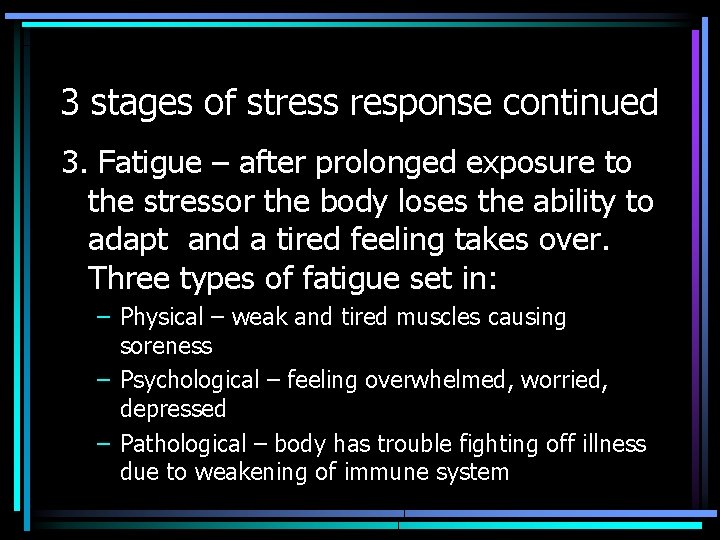 3 stages of stress response continued

3. Fatigue – after prolonged exposure to the stressor the body loses the ability to adapt and a tired feeling takes over. Three types of fatigue set in:

– Physical – weak and tired muscles causing soreness
– Psychological – feeling overwhelmed, worried, depressed
– Pathological – body has trouble fighting off illness due to weakening of immune system